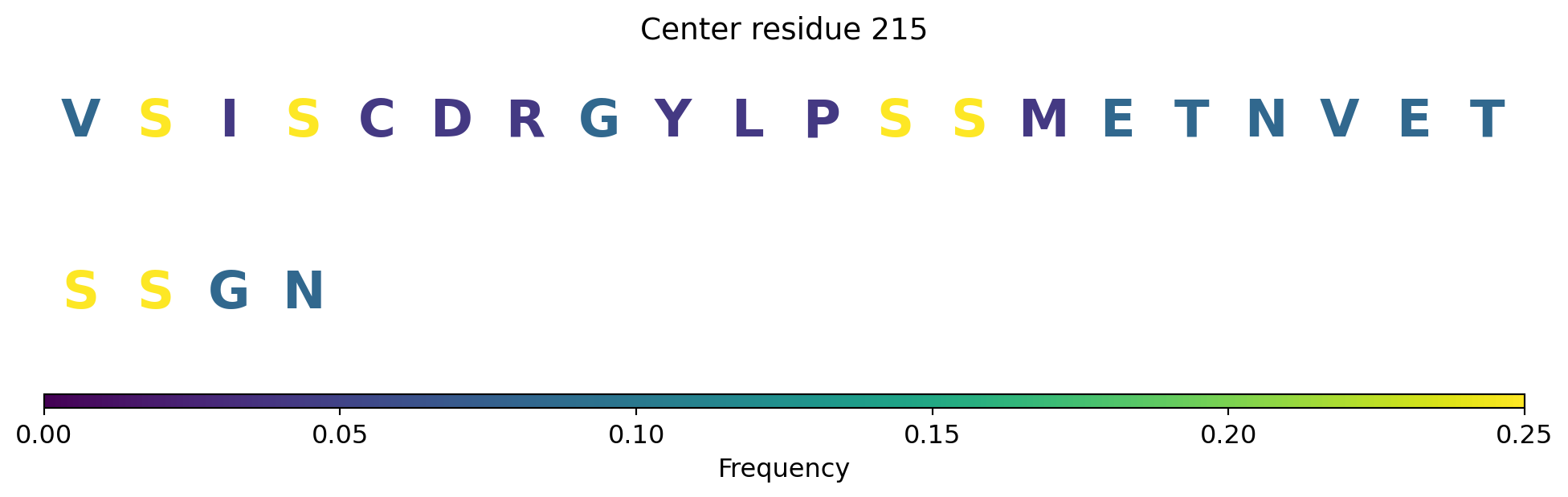 Center residue 215

V S I S C D R G Y L P S S M E T N V E T

S S G N

0.00 0.05 0.10 0.15 0.20 0.25

Frequency